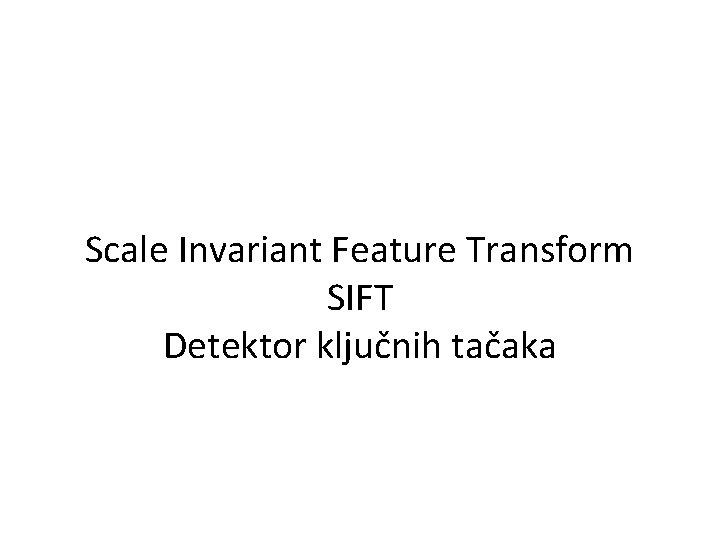 Scale Invariant Feature Transform
SIFT
Detektor ključnih tačaka